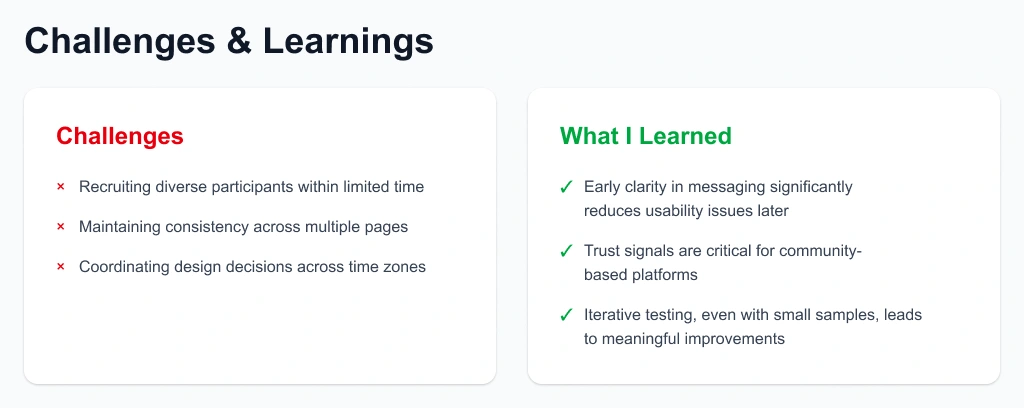 Challenges & Learnings

Challenges

× Recruiting diverse participants within limited time

× Maintaining consistency across multiple pages

× Coordinating design decisions across time zones

What I Learned

✓ Early clarity in messaging significantly reduces usability issues later

✓ Trust signals are critical for community-based platforms

✓ Iterative testing, even with small samples, leads to meaningful improvements